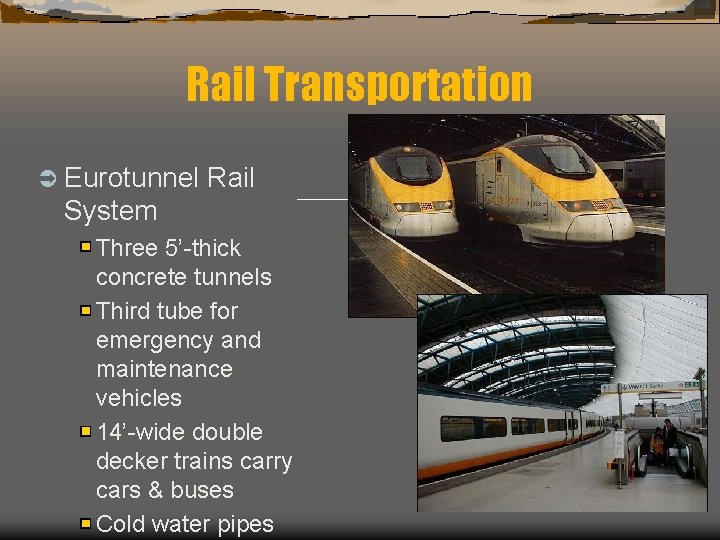 Rail Transportation

Eurotunnel Rail System

Three 5'-thick concrete tunnels

Third tube for emergency and maintenance vehicles

14'-wide double decker trains carry cars & buses

Cold water pipes